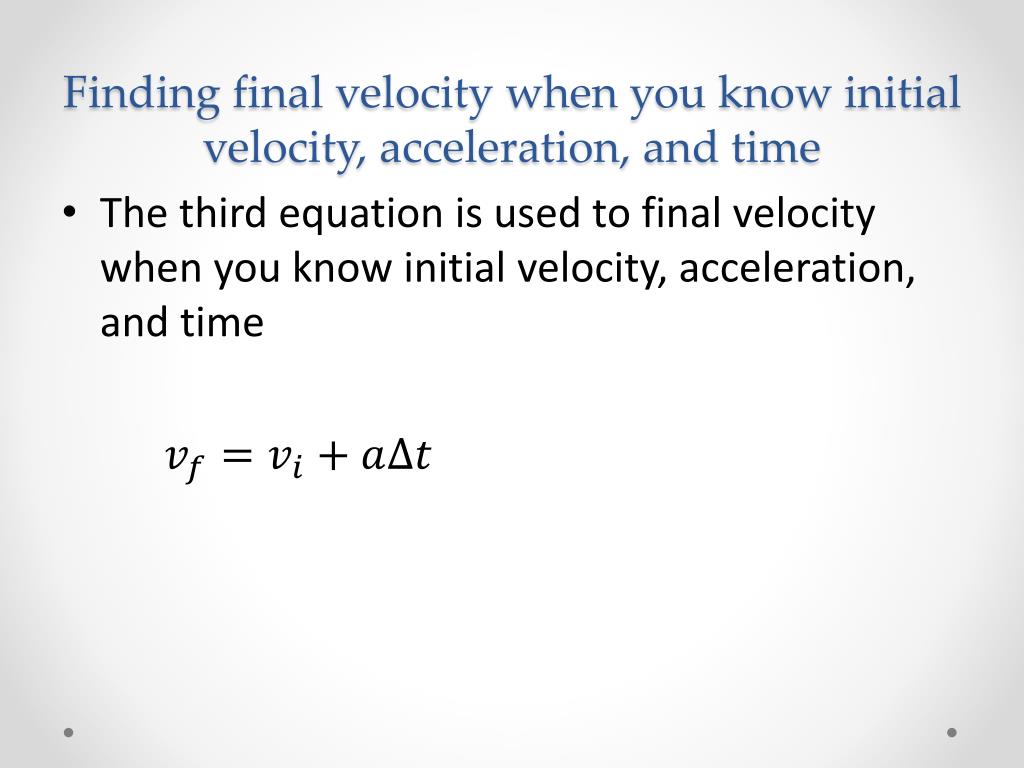 Finding final velocity when you know initial velocity, acceleration, and time

• The third equation is used to final velocity when you know initial velocity, acceleration, and time

$v_f = v_i + a\Delta t$